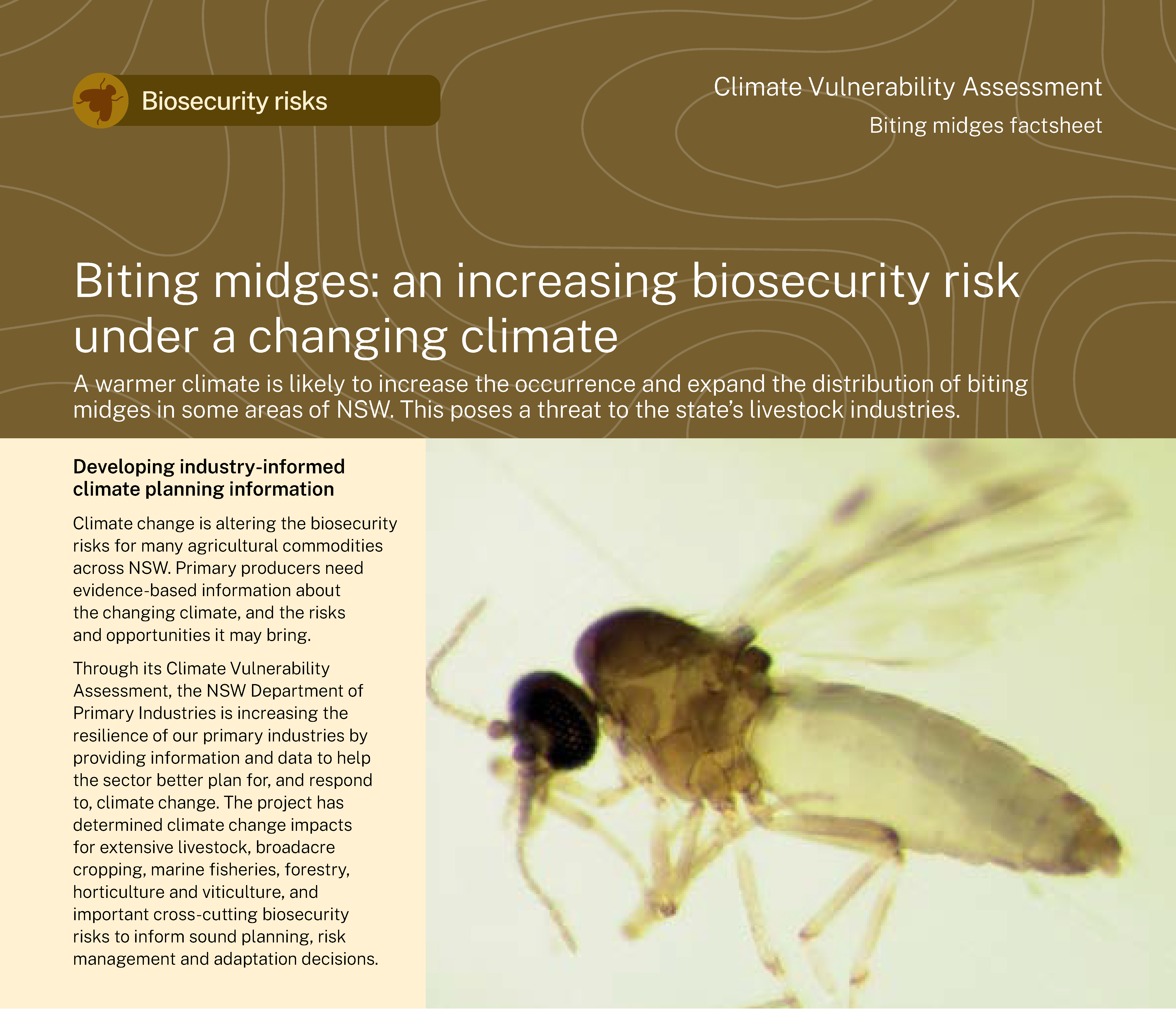 Biosecurity risks

Climate Vulnerability Assessment

Biting midges factsheet

Biting midges: an increasing biosecurity risk under a changing climate

A warmer climate is likely to increase the occurrence and expand the distribution of biting midges in some areas of NSW. This poses a threat to the state's livestock industries.

Developing industry-informed climate planning information

Climate change is altering the biosecurity risks for many agricultural commodities across NSW. Primary producers need evidence-based information about the changing climate, and the risks and opportunities it may bring.

Through its Climate Vulnerability Assessment, the NSW Department of Primary Industries is increasing the resilience of our primary industries by providing information and data to help the sector better plan for, and respond to, climate change. The project has determined climate change impacts for extensive livestock, broadacre cropping, marine fisheries, forestry, horticulture and viticulture, and important cross-cutting biosecurity risks to inform sound planning, risk management and adaptation decisions.